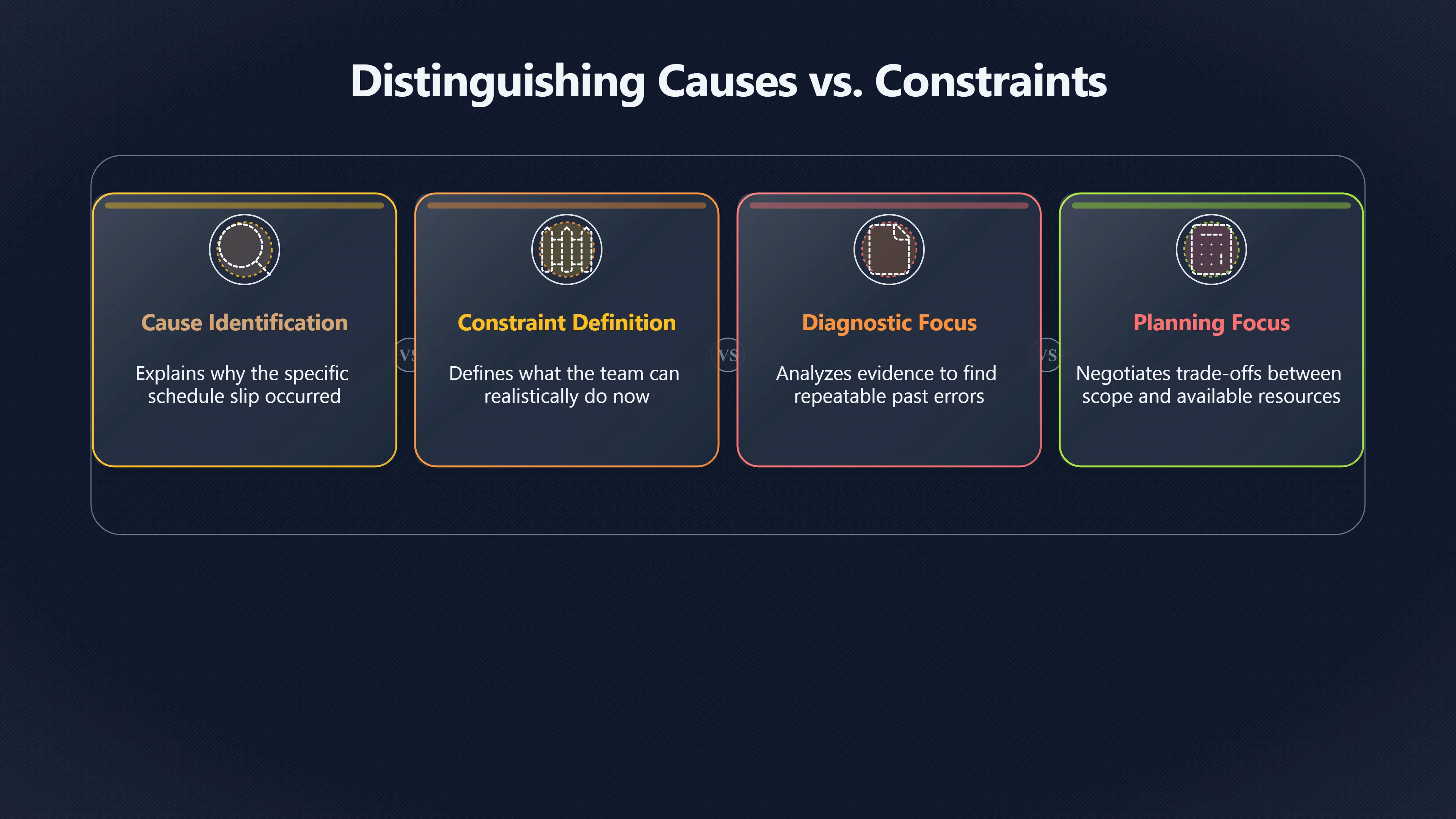 Distinguishing Causes vs. Constraints

Cause Identification

Explains why the specific schedule slip occurred

VS

Constraint Definition

Defines what the team can realistically do now

VS

Diagnostic Focus

Analyzes evidence to find repeatable past errors

VS

Planning Focus

Negotiates trade-offs between scope and available resources